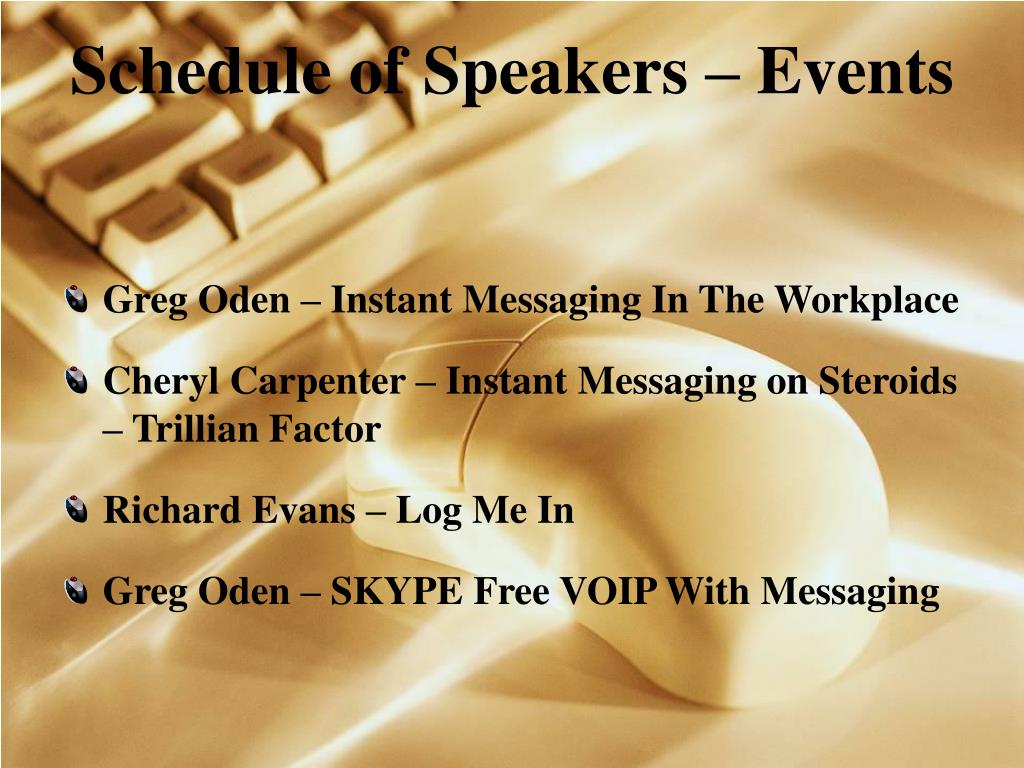 Schedule of Speakers – Events

Greg Oden – Instant Messaging In The Workplace

Cheryl Carpenter – Instant Messaging on Steroids – Trillian Factor

Richard Evans – Log Me In

Greg Oden – SKYPE Free VOIP With Messaging